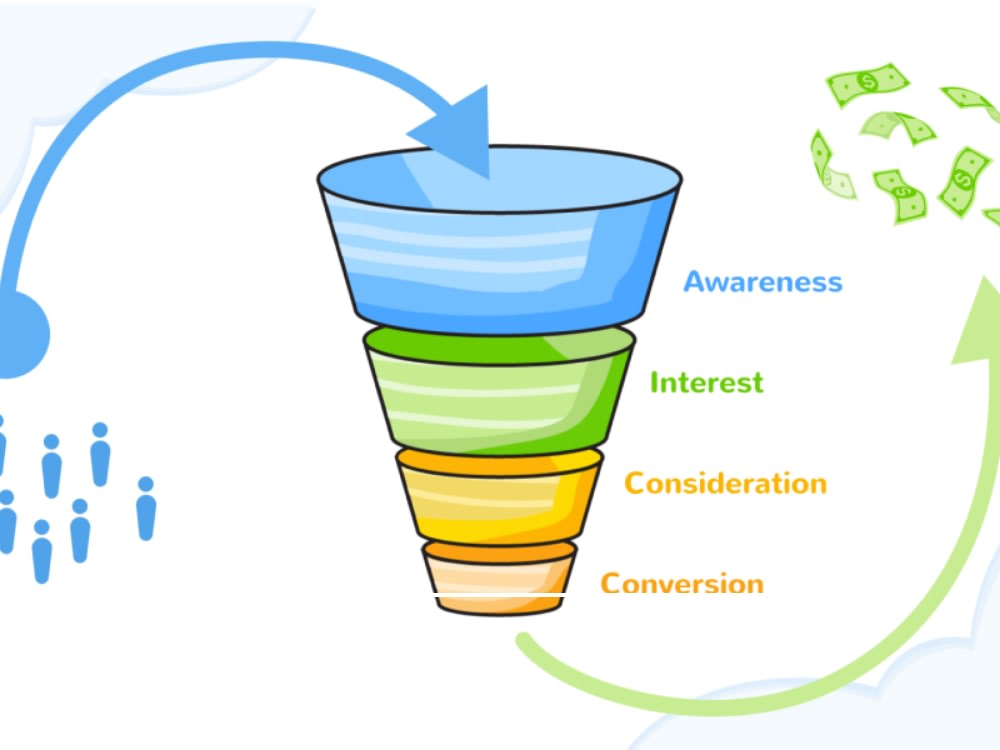 Awareness
Interest
Consideration
Conversion